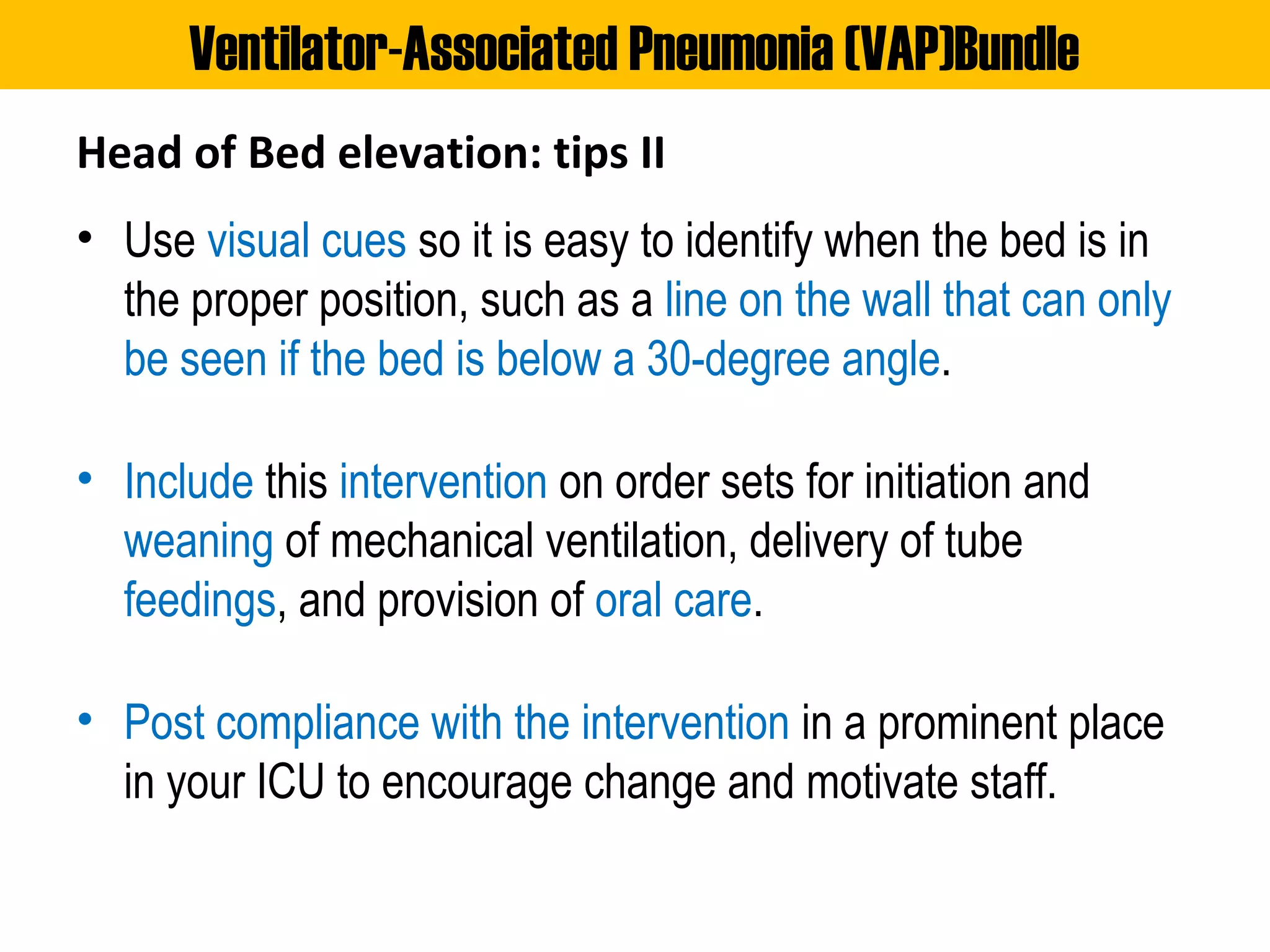 Ventilator-Associated Pneumonia (VAP)Bundle

Head of Bed elevation: tips II

• Use visual cues so it is easy to identify when the bed is in the proper position, such as a line on the wall that can only be seen if the bed is below a 30-degree angle.

• Include this intervention on order sets for initiation and weaning of mechanical ventilation, delivery of tube feedings, and provision of oral care.

• Post compliance with the intervention in a prominent place in your ICU to encourage change and motivate staff.